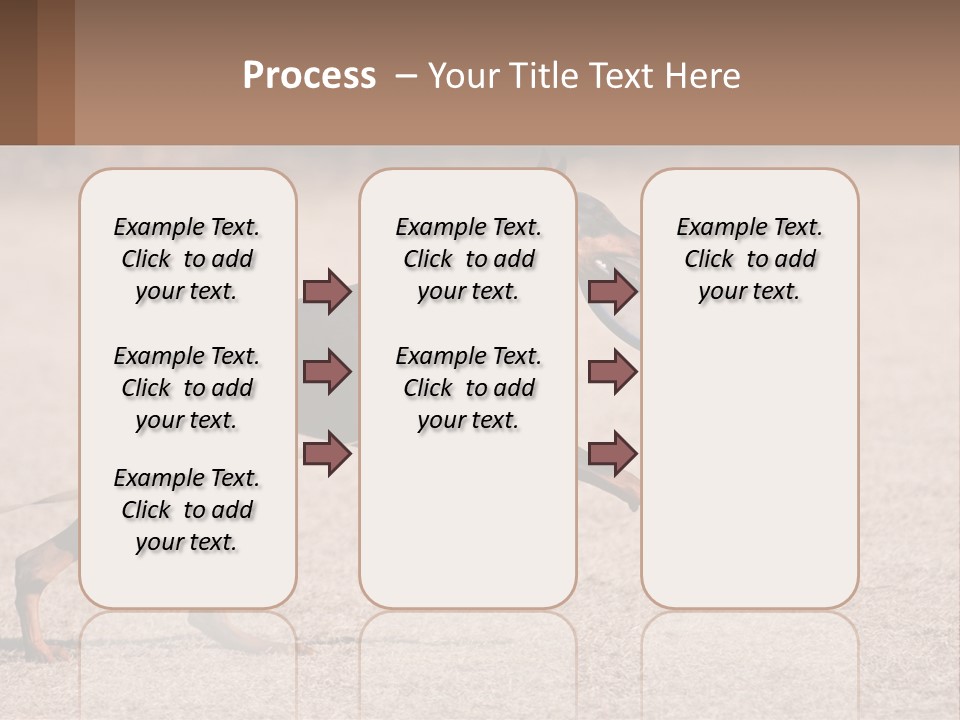 Process – Your Title Text Here

Example Text. Click to add your text.

Example Text. Click to add your text.

Example Text. Click to add your text.

Example Text. Click to add your text.

Example Text. Click to add your text.

Example Text. Click to add your text.